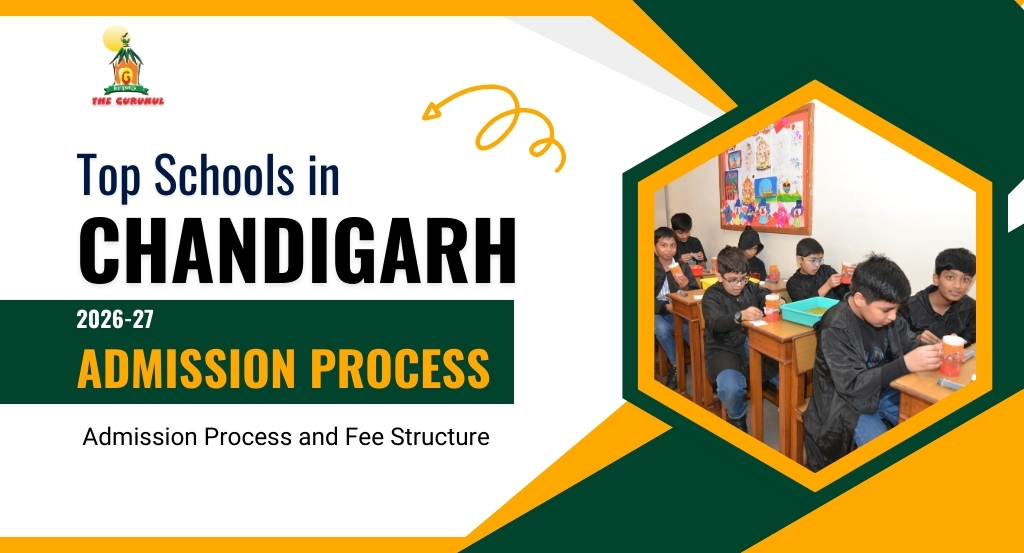 G
THE GURUKUL

Top Schools in
CHANDIGARH

2026-27
ADMISSION PROCESS

Admission Process and Fee Structure